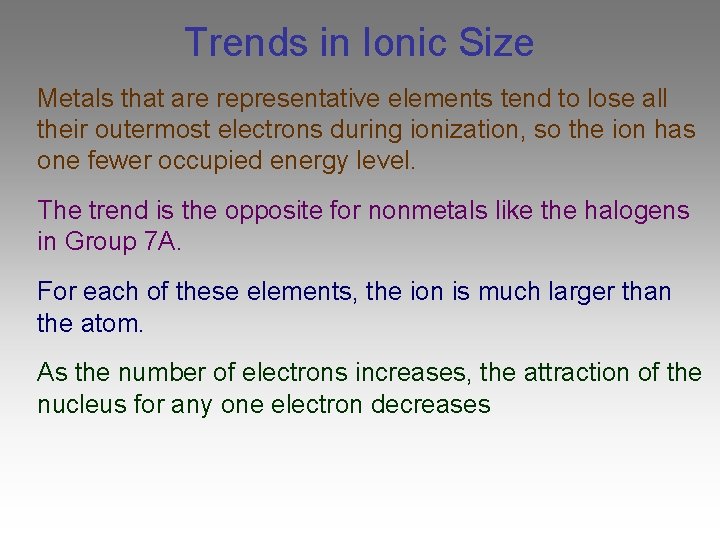 Trends in Ionic Size

Metals that are representative elements tend to lose all their outermost electrons during ionization, so the ion has one fewer occupied energy level.

The trend is the opposite for nonmetals like the halogens in Group 7A.

For each of these elements, the ion is much larger than the atom.

As the number of electrons increases, the attraction of the nucleus for any one electron decreases